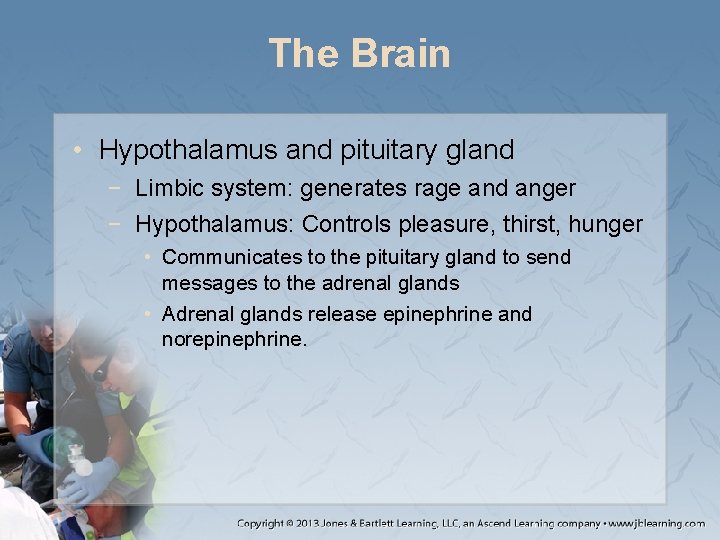 The Brain

• Hypothalamus and pituitary gland
 − Limbic system: generates rage and anger
 − Hypothalamus: Controls pleasure, thirst, hunger
  • Communicates to the pituitary gland to send messages to the adrenal glands
  • Adrenal glands release epinephrine and norepinephrine.

Copyright © 2013 Jones & Bartlett Learning, LLC, an Ascend Learning company • www.jblearning.com